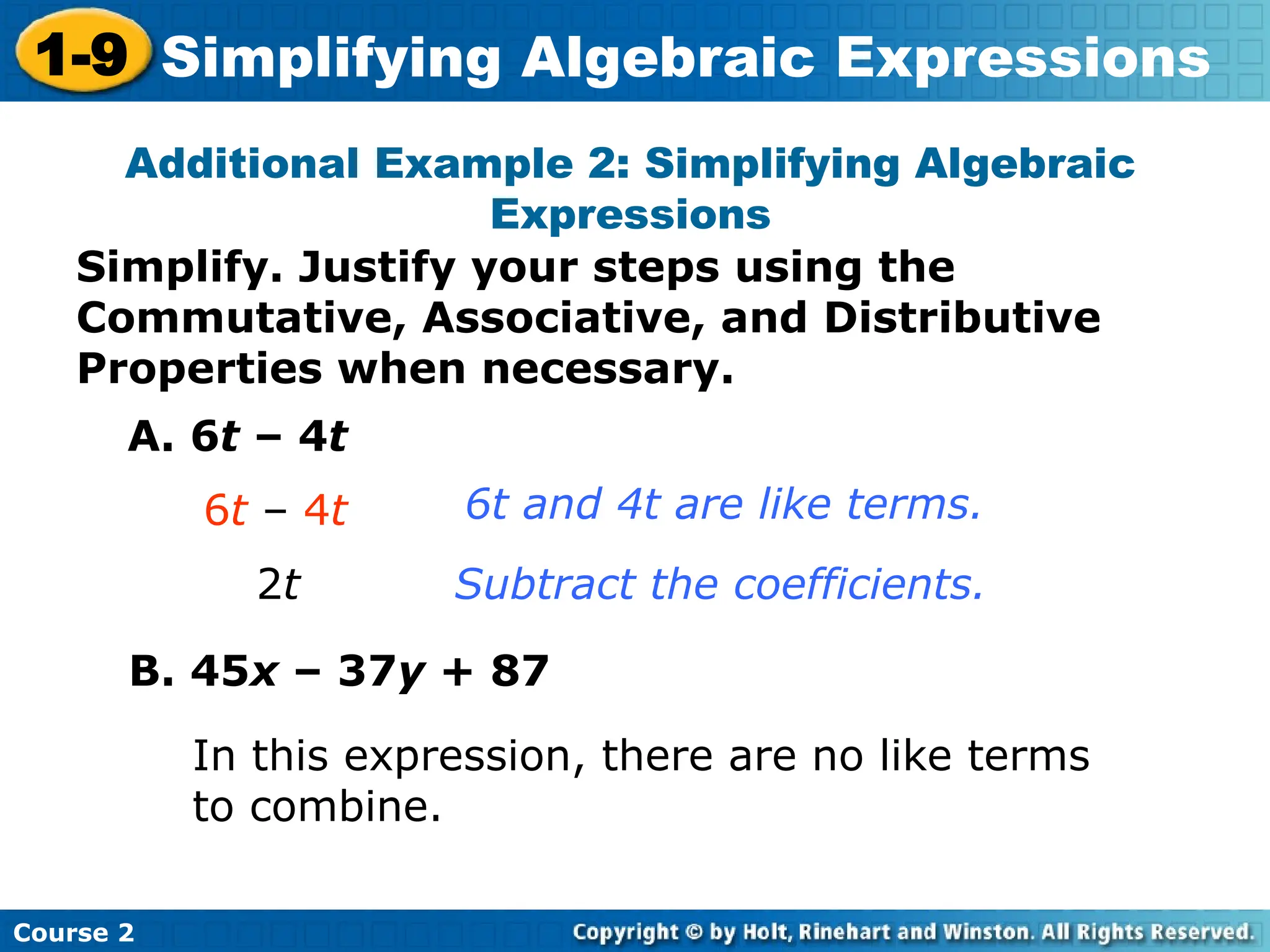 1-9 Simplifying Algebraic Expressions

Additional Example 2: Simplifying Algebraic Expressions

Simplify. Justify your steps using the Commutative, Associative, and Distributive Properties when necessary.

A. $6t - 4t$

$6t - 4t$ 6t and 4t are like terms.

$2t$ Subtract the coefficients.

B. $45x - 37y + 87$

In this expression, there are no like terms to combine.

Course 2

Copyright © by Holt, Rinehart and Winston. All Rights Reserved.